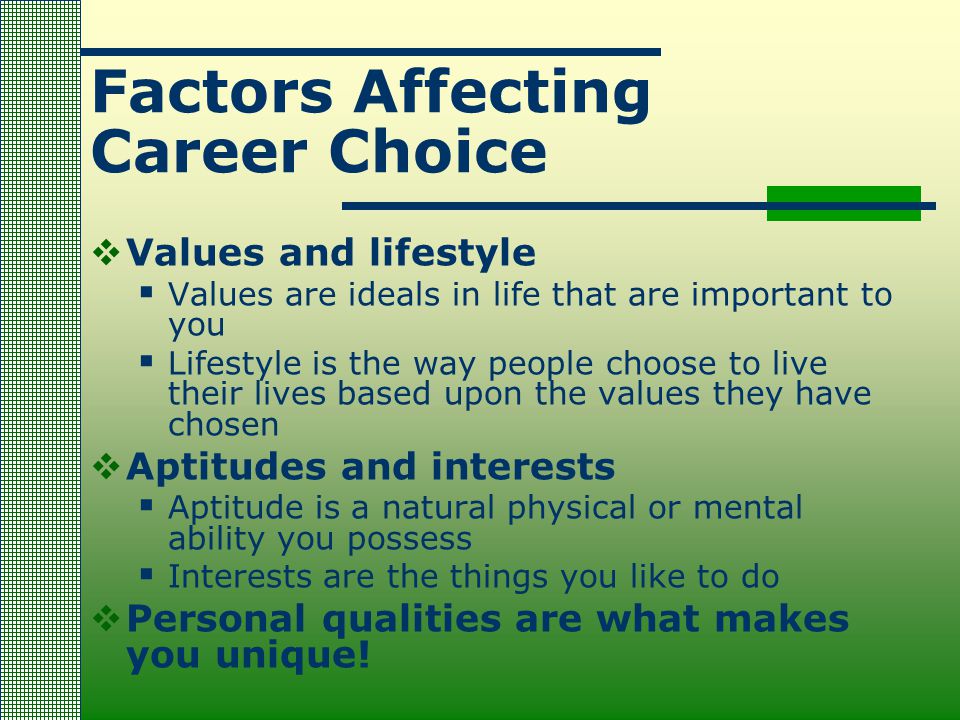 Factors Affecting Career Choice

❖ Values and lifestyle
▪ Values are ideals in life that are important to you
▪ Lifestyle is the way people choose to live their lives based upon the values they have chosen

❖ Aptitudes and interests
▪ Aptitude is a natural physical or mental ability you possess
▪ Interests are the things you like to do

❖ Personal qualities are what makes you unique!